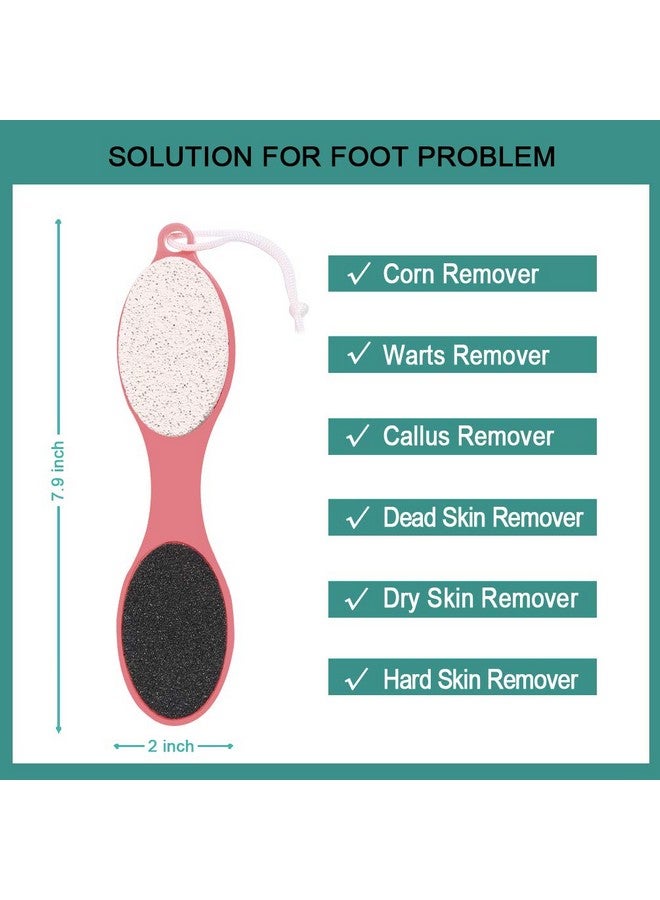 SOLUTION FOR FOOT PROBLEM

7.9 inch

2 inch

✓ Corn Remover

✓ Warts Remover

✓ Callus Remover

✓ Dead Skin Remover

✓ Dry Skin Remover

✓ Hard Skin Remover